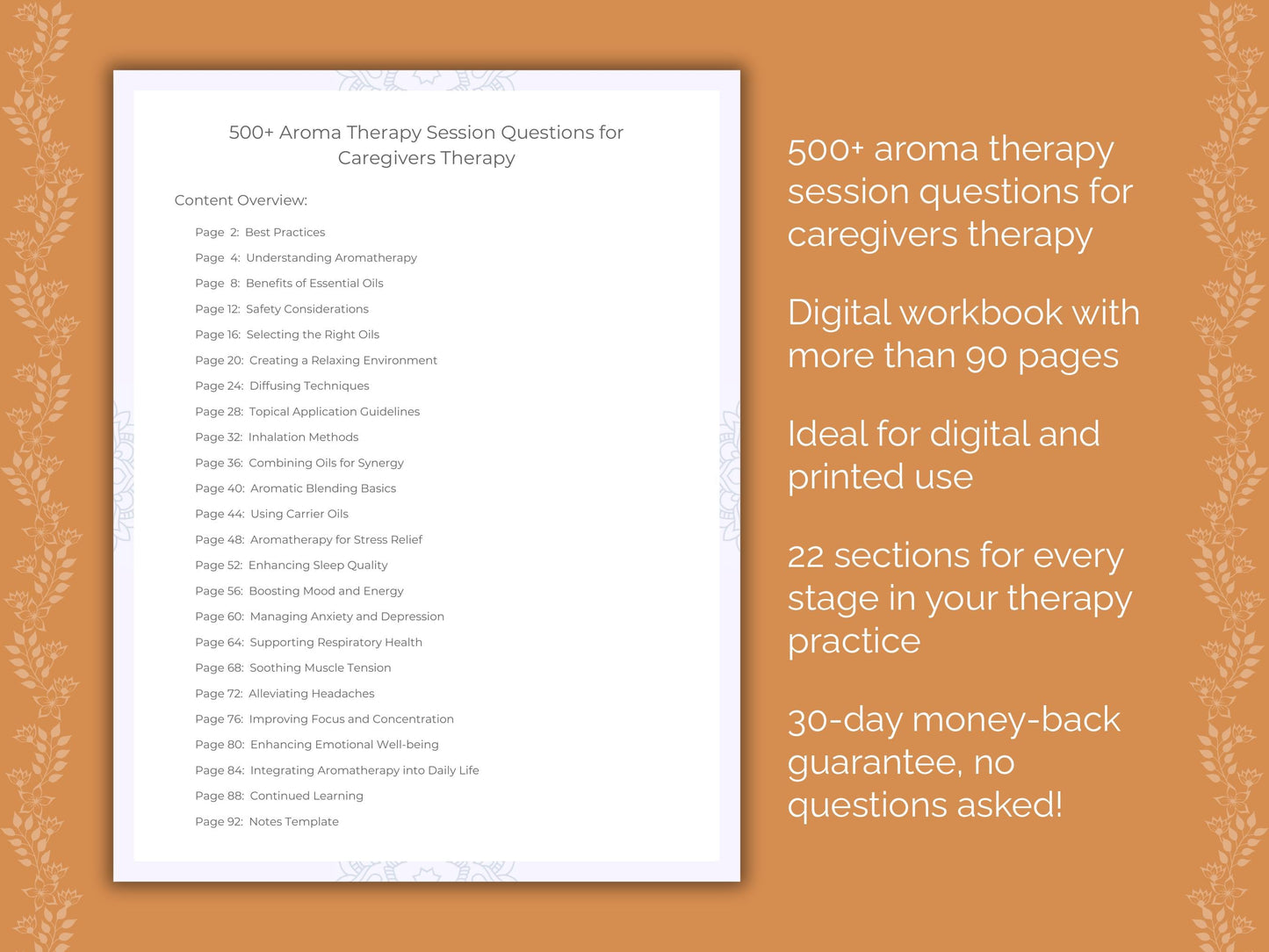 500+ Aroma Therapy Session Questions for Caregivers Therapy

Content Overview:

Page 2: Best Practices
Page 4: Understanding Aromatherapy
Page 8: Benefits of Essential Oils
Page 12: Safety Considerations
Page 16: Selecting the Right Oils
Page 20: Creating a Relaxing Environment
Page 24: Diffusing Techniques
Page 28: Topical Application Guidelines
Page 32: Inhalation Methods
Page 36: Combining Oils for Synergy
Page 40: Aromatic Blending Basics
Page 44: Using Carrier Oils
Page 48: Aromatherapy for Stress Relief
Page 52: Enhancing Sleep Quality
Page 56: Boosting Mood and Energy
Page 60: Managing Anxiety and Depression
Page 64: Supporting Respiratory Health
Page 68: Soothing Muscle Tension
Page 72: Alleviating Headaches
Page 76: Improving Focus and Concentration
Page 80: Enhancing Emotional Well-being
Page 84: Integrating Aromatherapy into Daily Life
Page 88: Continued Learning
Page 92: Notes Template

500+ aroma therapy session questions for caregivers therapy

Digital workbook with more than 90 pages

Ideal for digital and printed use

22 sections for every stage in your therapy practice

30-day money-back guarantee, no questions asked!